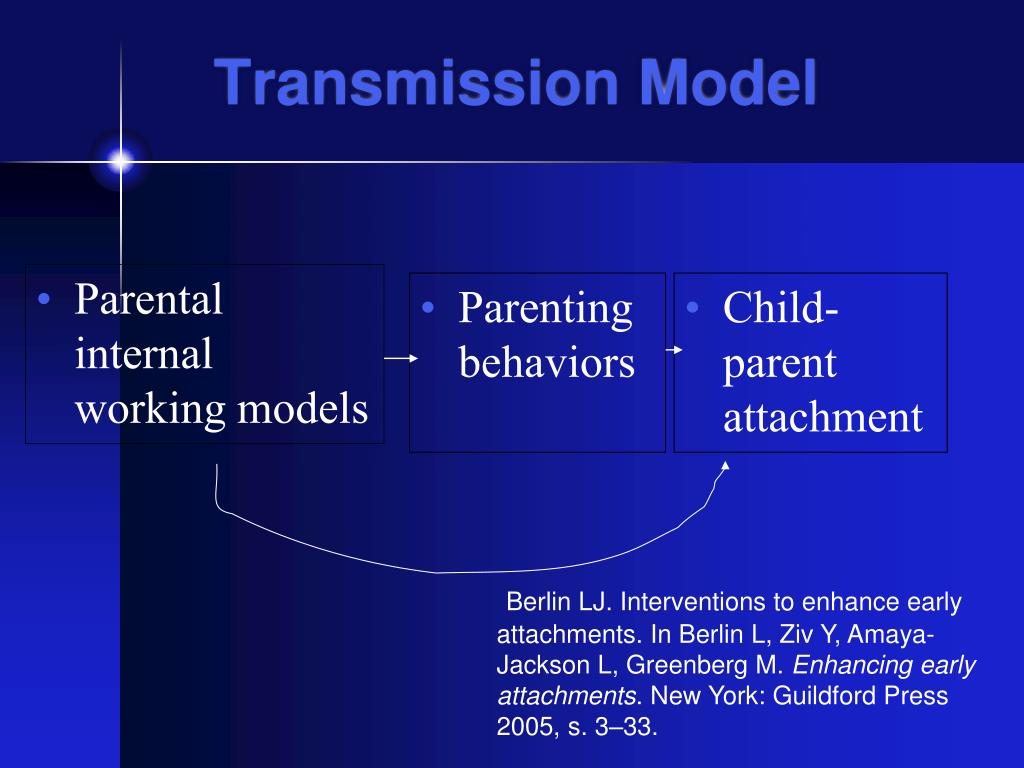 Transmission Model

• Parental internal working models

• Parenting behaviors

• Child-parent attachment

Berlin LJ. Interventions to enhance early attachments. In Berlin L, Ziv Y, Amaya-Jackson L, Greenberg M. Enhancing early attachments. New York: Guildford Press 2005, s. 3–33.